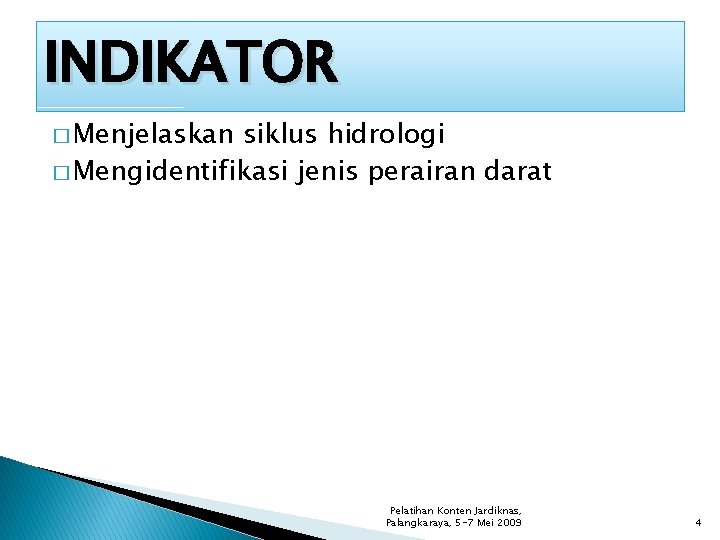 INDIKATOR

□ Menjelaskan siklus hidrologi
□ Mengidentifikasi jenis perairan darat

Pelatihan Konten Jardiknas, Palangkaraya, 5-7 Mei 2009

4